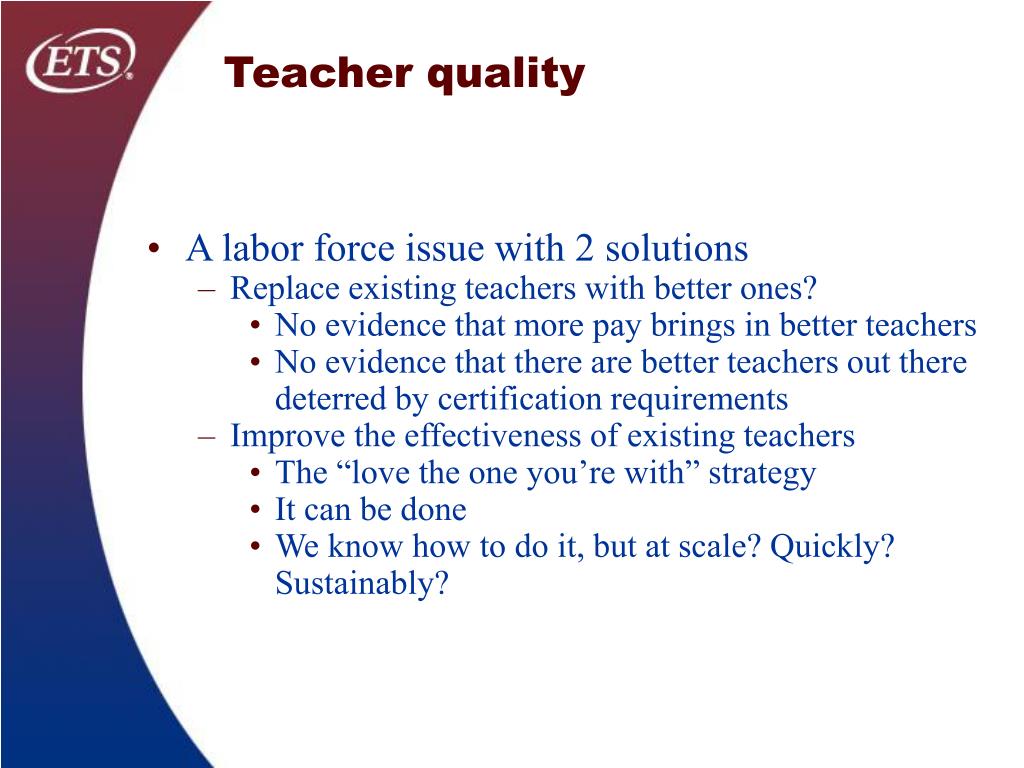 ETS®

Teacher quality

• A labor force issue with 2 solutions
– Replace existing teachers with better ones?
• No evidence that more pay brings in better teachers
• No evidence that there are better teachers out there deterred by certification requirements
– Improve the effectiveness of existing teachers
• The “love the one you’re with” strategy
• It can be done
• We know how to do it, but at scale? Quickly? Sustainably?